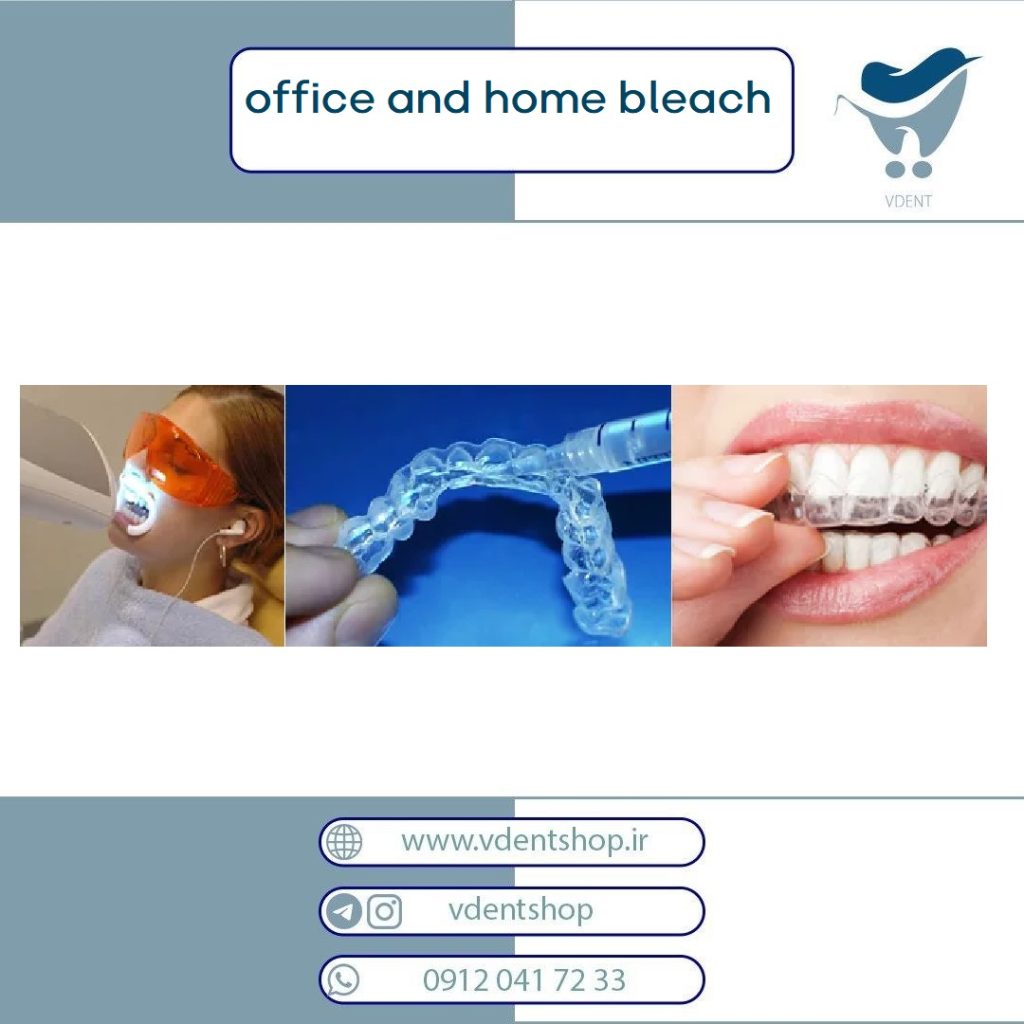 office and home bleach

VDENT

www.vdentshop.ir

vdentshop

0912 041 72 33